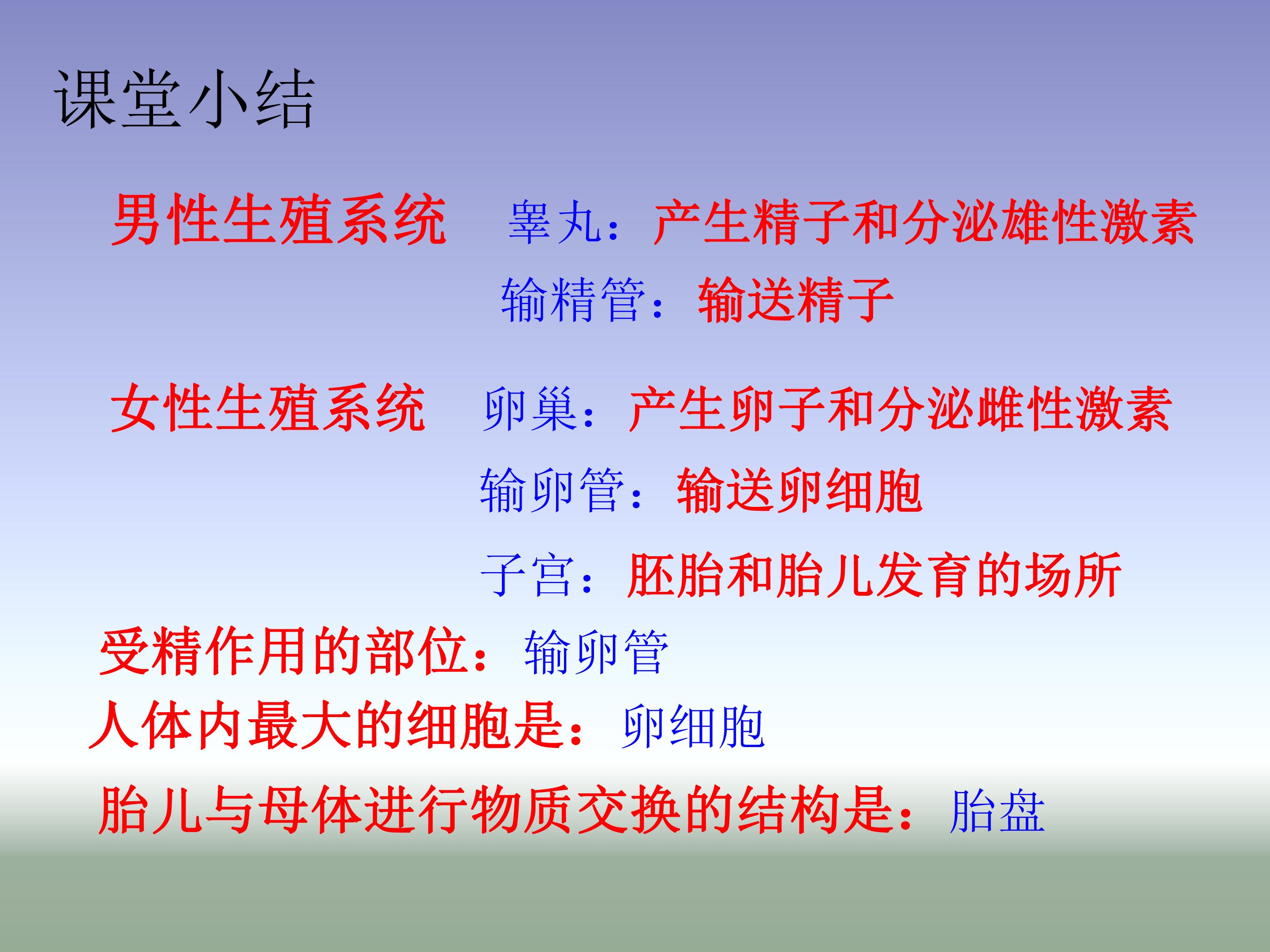 课堂小结

男性生殖系统 睾丸：产生精子和分泌雄性激素

输精管：输送精子

女性生殖系统 卵巢：产生卵子和分泌雌性激素

输卵管：输送卵细胞

子宫：胚胎和胎儿发育的场所

受精作用的部位：输卵管

人体内最大的细胞是：卵细胞

胎儿与母体进行物质交换的结构是：胎盘